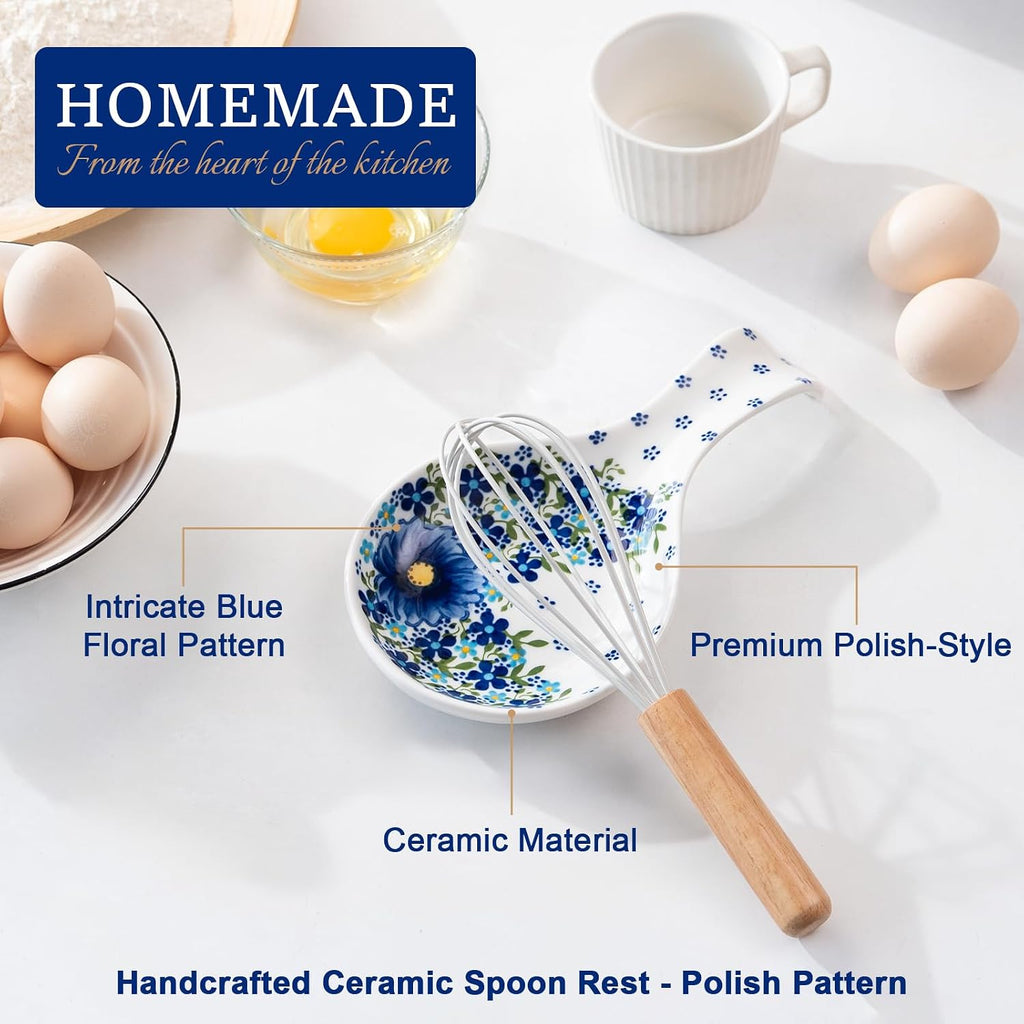 HOMEMADE
From the heart of the kitchen

Intricate Blue Floral Pattern

Premium Polish-Style

Ceramic Material

Handcrafted Ceramic Spoon Rest - Polish Pattern